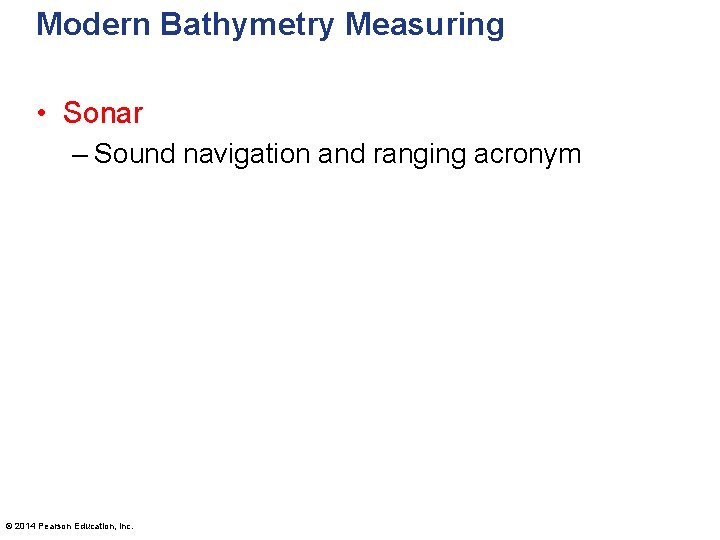 Modern Bathymetry Measuring

• Sonar
– Sound navigation and ranging acronym

© 2014 Pearson Education, Inc.